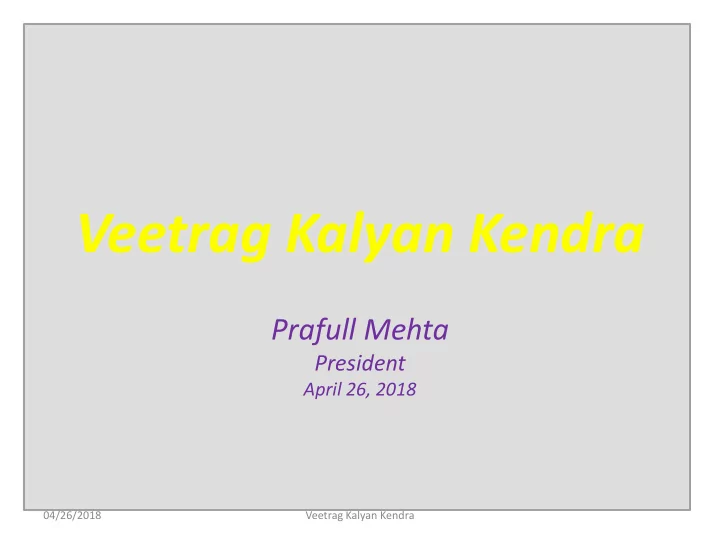 Veetrag Kalyan Kendra

Prafull Mehta
President
April 26, 2018

04/26/2018 Veetrag Kalyan Kendra